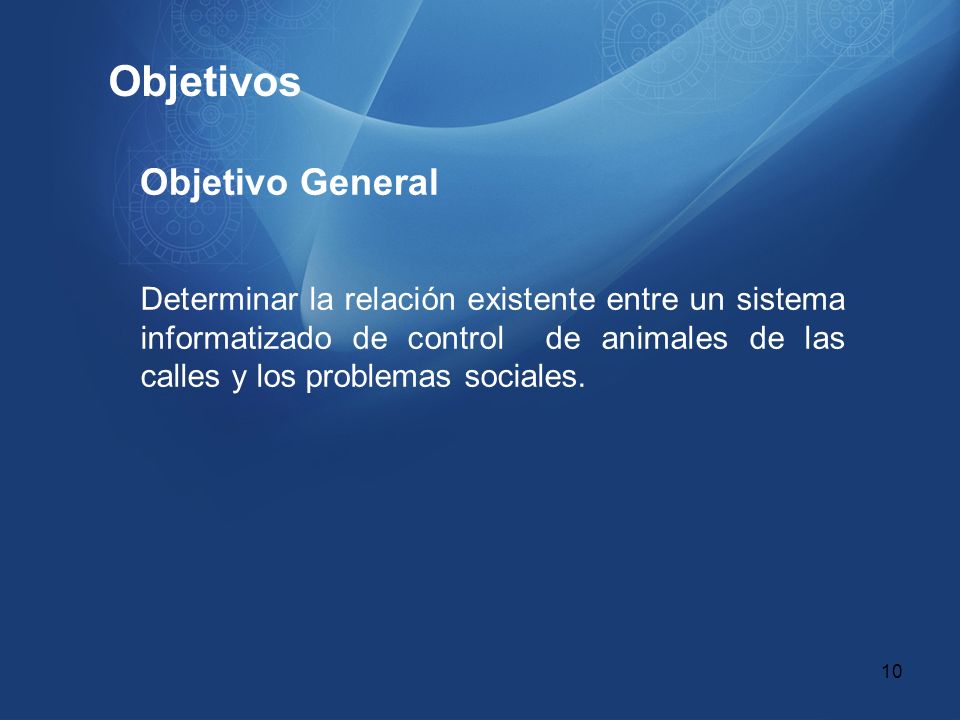 Objetivos

Objetivo General

Determinar la relación existente entre un sistema informatizado de control de animales de las calles y los problemas sociales.

10